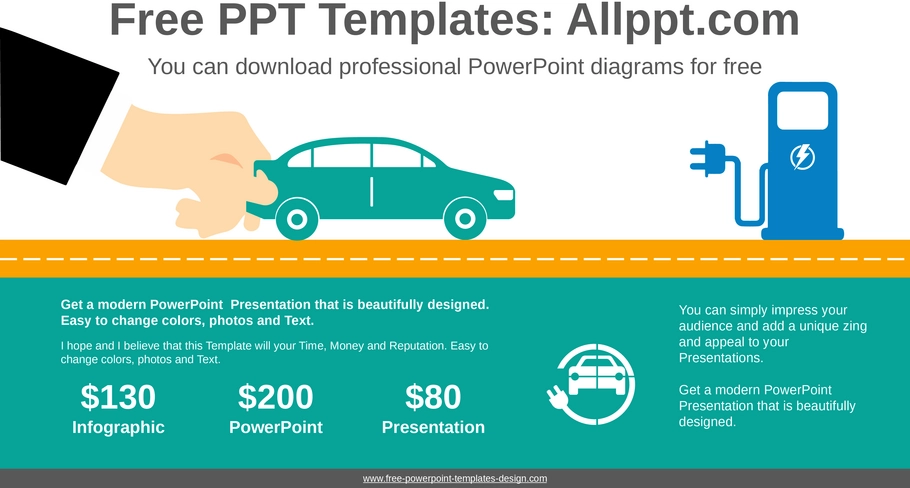 Free PPT Templates: Allppt.com

You can download professional PowerPoint diagrams for free

Get a modern PowerPoint Presentation that is beautifully designed. Easy to change colors, photos and Text.

I hope and I believe that this Template will your Time, Money and Reputation. Easy to change colors, photos and Text.

$130
Infographic

$200
PowerPoint

$80
Presentation

You can simply impress your audience and add a unique zing and appeal to your Presentations.

Get a modern PowerPoint Presentation that is beautifully designed.

www.free-powerpoint-templates-design.com